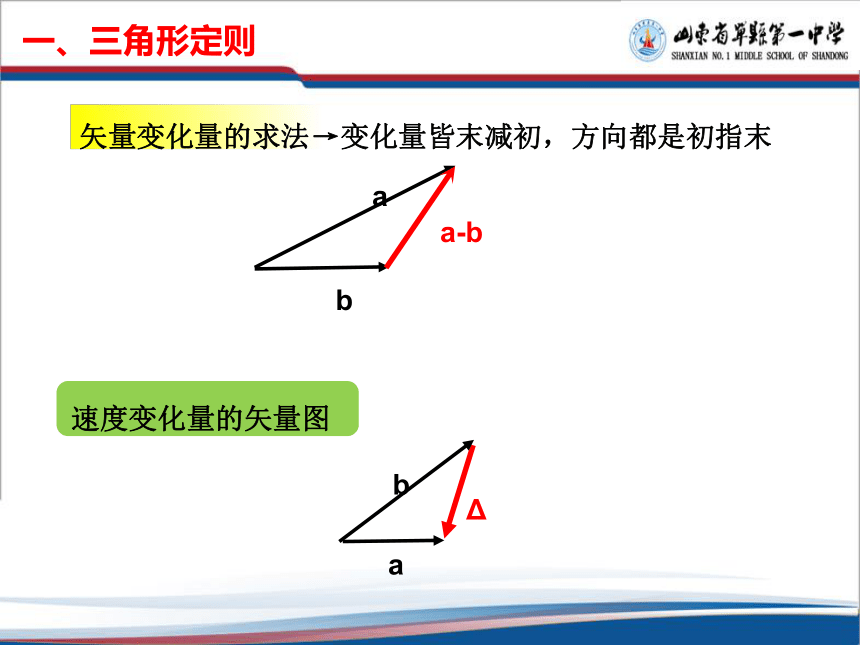 一、三角形定则

山东省单县第一中学
SHANXIAN NO.1 MIDDLE SCHOOL OF SHANDONG

矢量变化量的求法→变化量皆末减初，方向都是初指末

a

a-b

b

速度变化量的矢量图

b

Δ

a